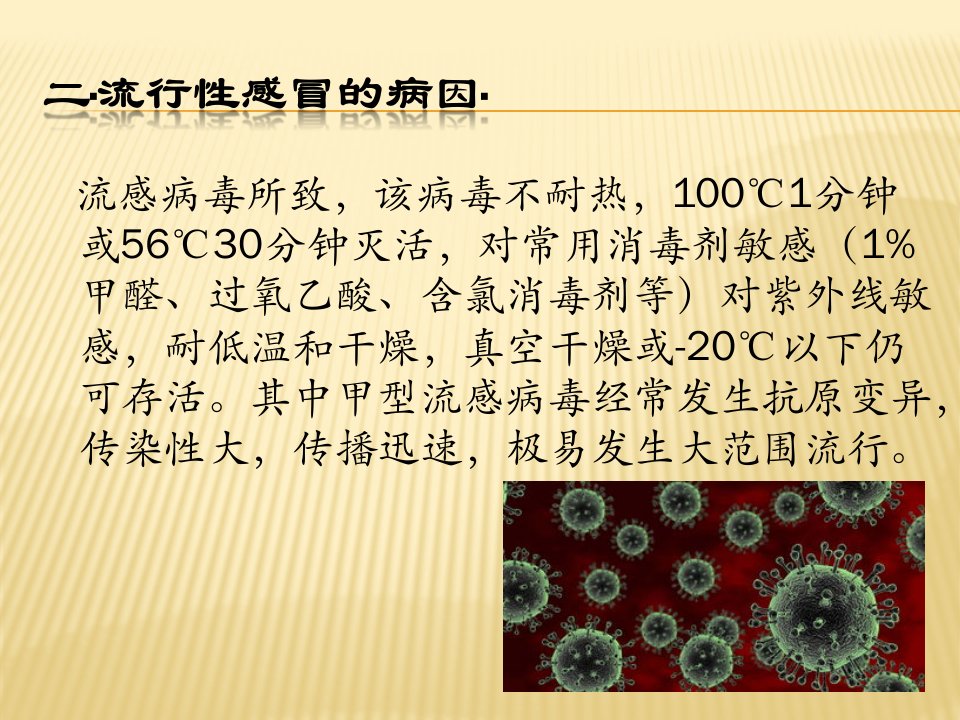 二.流行性感冒的病因.

流感病毒所致，该病毒不耐热，100℃1分钟或56℃30分钟灭活，对常用消毒剂敏感（1%甲醛、过氧乙酸、含氯消毒剂等）对紫外线敏感，耐低温和干燥，真空干燥或-20℃以下仍可存活。其中甲型流感病毒经常发生抗原变异，传染性大，传播迅速，极易发生大范围流行。